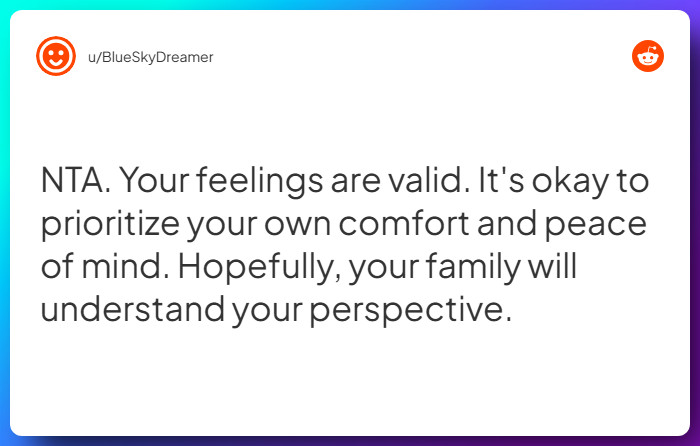 u/BlueSkyDreamer

NTA. Your feelings are valid. It's okay to prioritize your own comfort and peace of mind. Hopefully, your family will understand your perspective.